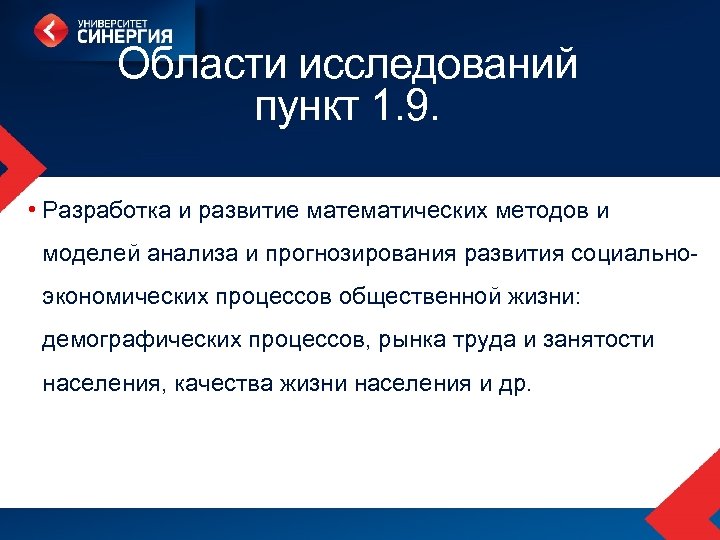 УНИВЕРСИТЕТ
СИНЕРГИЯ

Области исследований
пункт 1.9.

• Разработка и развитие математических методов и моделей анализа и прогнозирования развития социально-экономических процессов общественной жизни: демографических процессов, рынка труда и занятости населения, качества жизни населения и др.